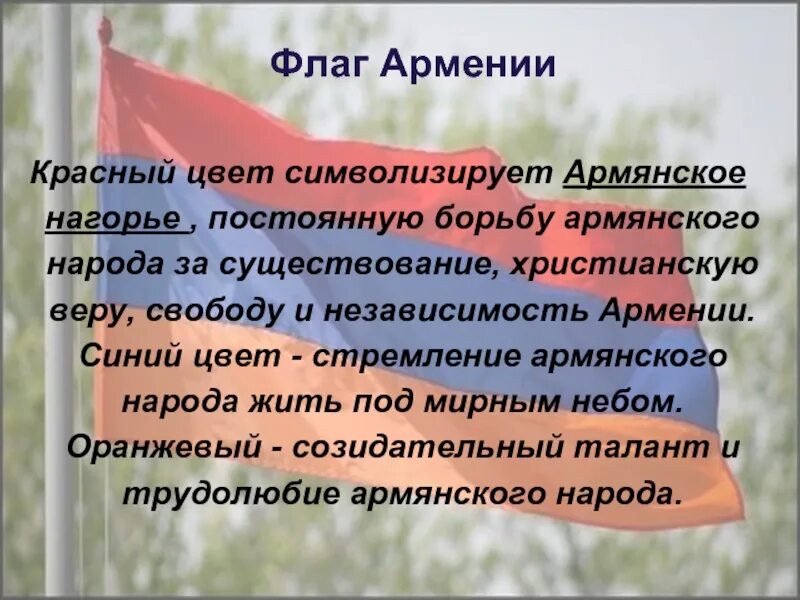 Флаг Армении

Красный цвет символизирует Армянское нагорье , постоянную борьбу армянского народа за существование, христианскую веру, свободу и независимость Армении. Синий цвет - стремление армянского народа жить под мирным небом. Оранжевый - созидательный талант и трудолюбие армянского народа.